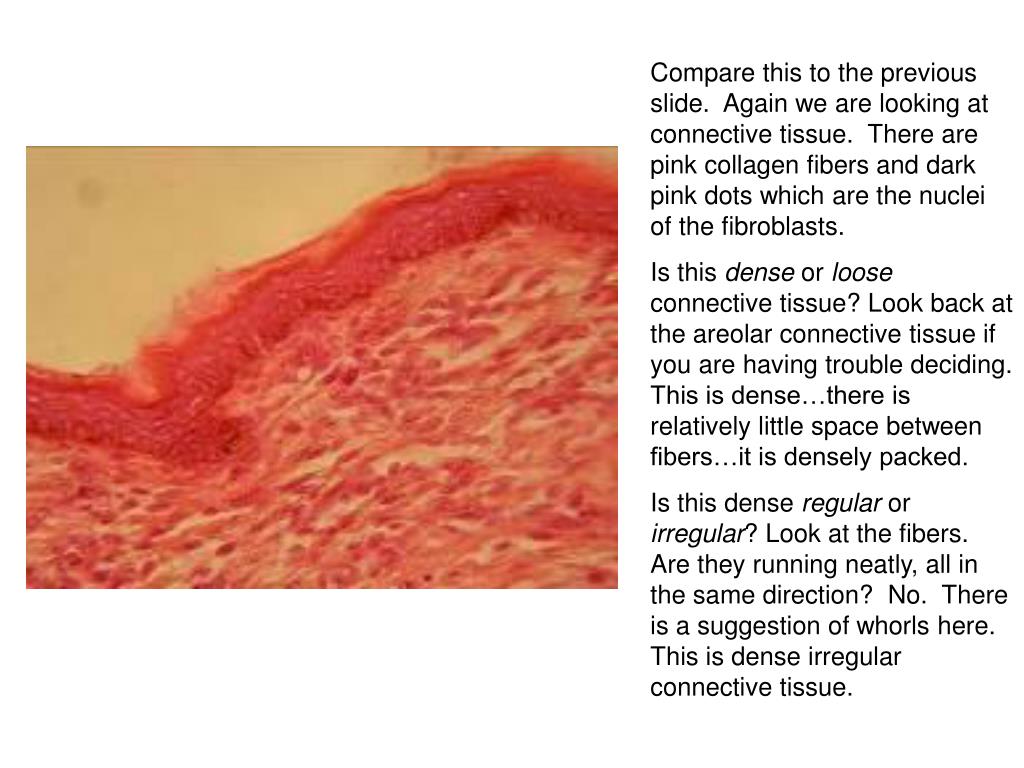 Compare this to the previous slide. Again we are looking at connective tissue. There are pink collagen fibers and dark pink dots which are the nuclei of the fibroblasts.

Is this dense or loose connective tissue? Look back at the areolar connective tissue if you are having trouble deciding. This is dense…there is relatively little space between fibers…it is densely packed.

Is this dense regular or irregular? Look at the fibers. Are they running neatly, all in the same direction? No. There is a suggestion of whorls here. This is dense irregular connective tissue.